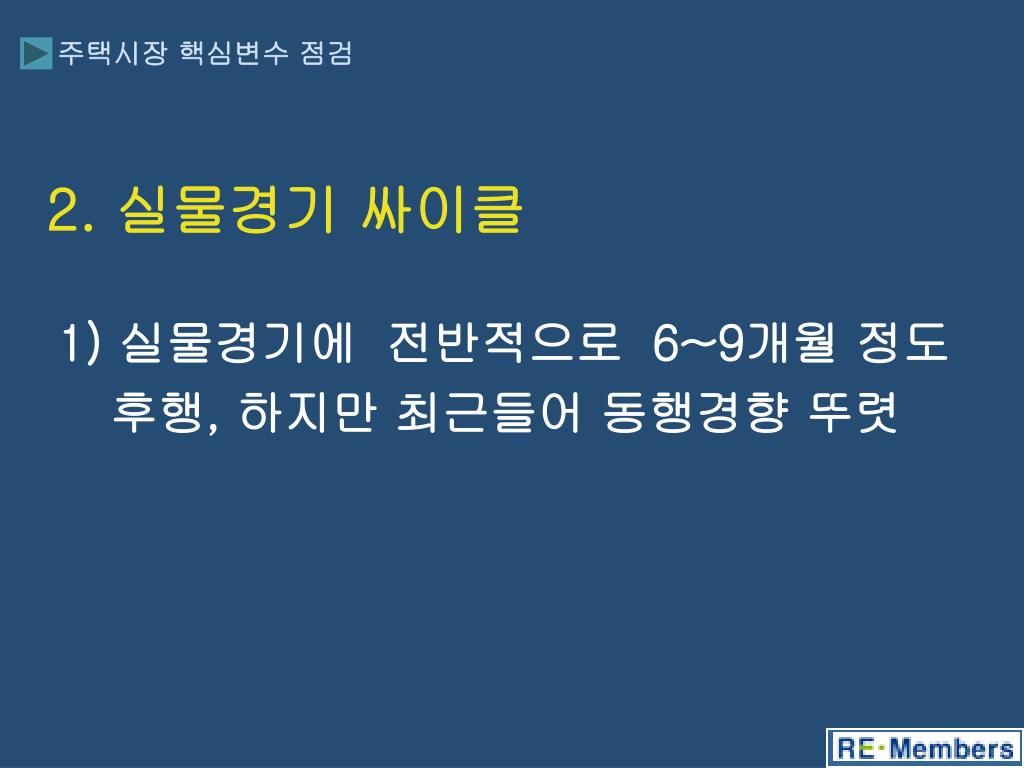 주택시장 핵심변수 점검

2. 실물경기 싸이클

1) 실물경기에 전반적으로 6~9개월 정도 후행, 하지만 최근들어 동행경향 뚜렷

RE·Members